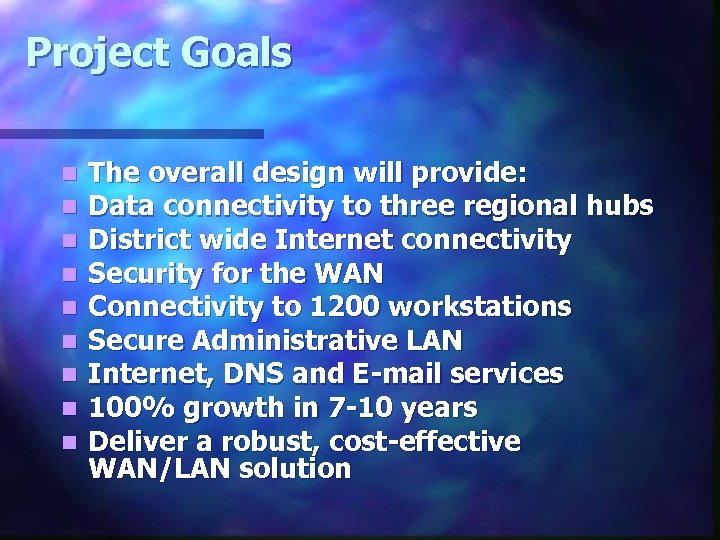 Project Goals

- The overall design will provide:
- Data connectivity to three regional hubs
- District wide Internet connectivity
- Security for the WAN
- Connectivity to 1200 workstations
- Secure Administrative LAN
- Internet, DNS and E-mail services
- 100% growth in 7-10 years
- Deliver a robust, cost-effective WAN/LAN solution